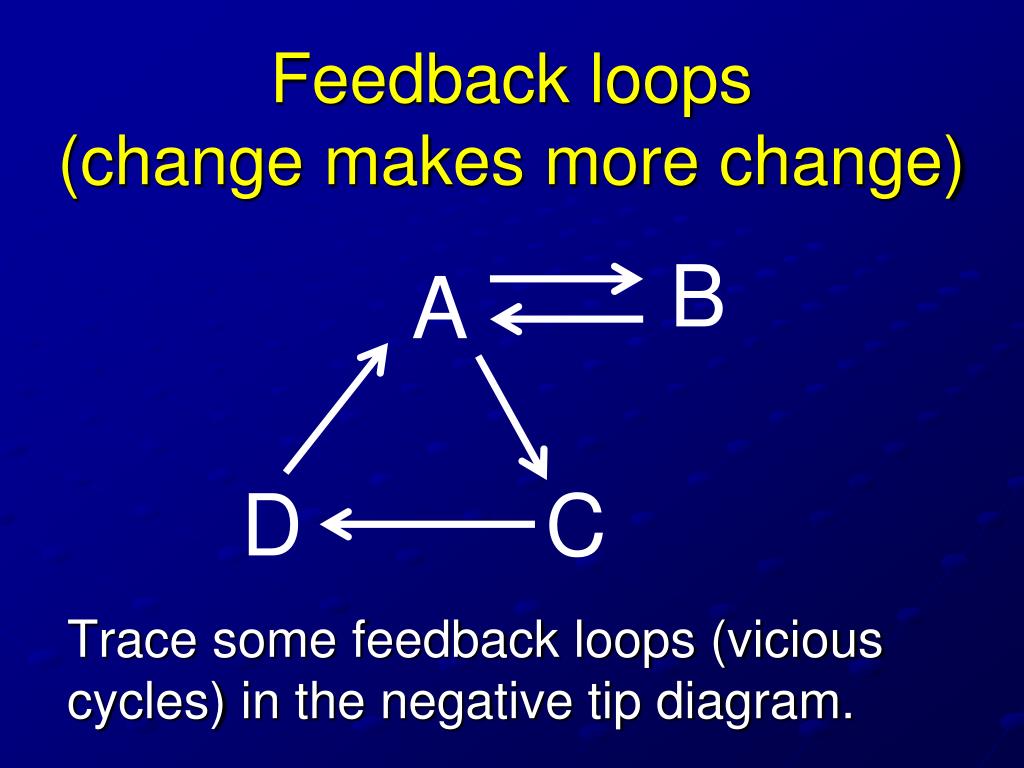 Feedback loops
(change makes more change)

A
B
D
C

Trace some feedback loops (vicious cycles) in the negative tip diagram.